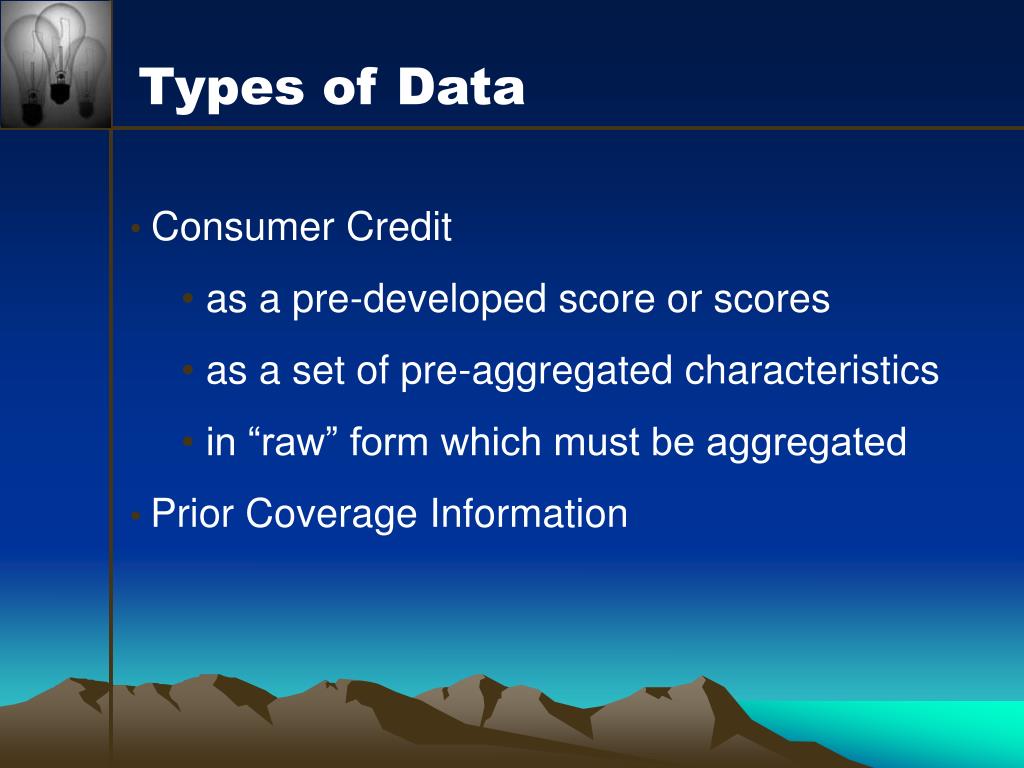 Types of Data

• Consumer Credit
  • as a pre-developed score or scores
  • as a set of pre-aggregated characteristics
  • in “raw” form which must be aggregated
• Prior Coverage Information